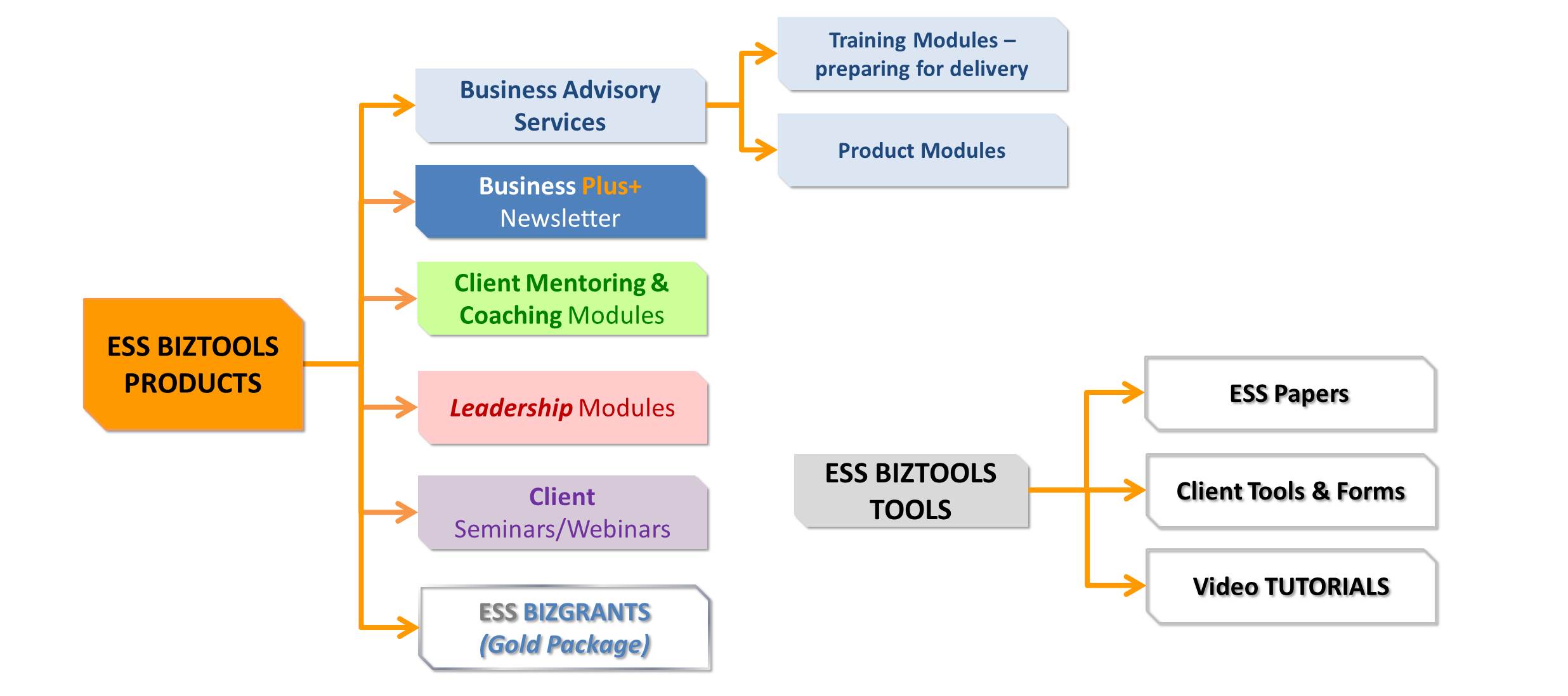 ESS BIZTOOLS PRODUCTS

Business Advisory Services

Training Modules – preparing for delivery

Product Modules

Business Plus+ Newsletter

Client Mentoring & Coaching Modules

Leadership Modules

Client Seminars/Webinars

ESS BIZGRANTS (Gold Package)

ESS BIZTOOLS TOOLS

ESS Papers

Client Tools & Forms

Video TUTORIALS